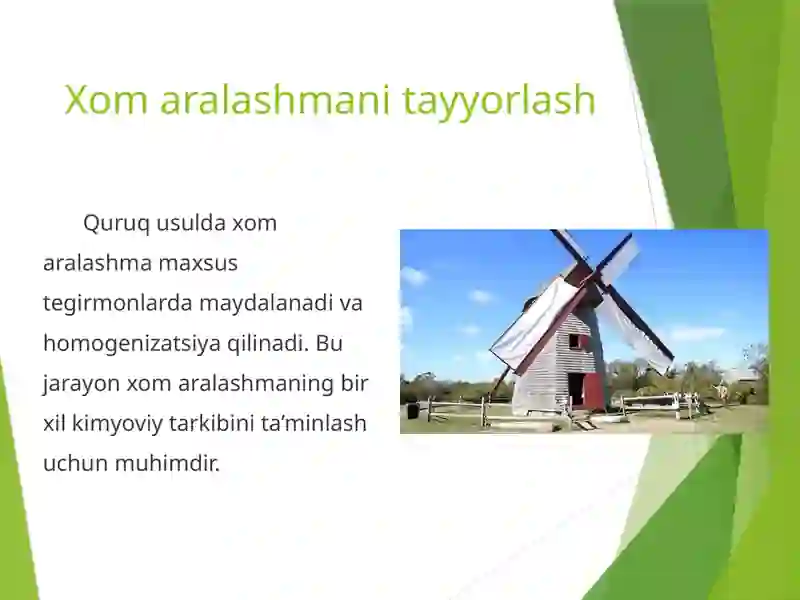 Xom aralashmani tayyorlash

Quruq usulda xom aralashma maxsus tegirmonlarda maydalanadi va homogenizatsiya qilinadi. Bu jarayon xom aralashmaning bir xil kimyoviy tarkibini ta’minlash uchun muhimdir.